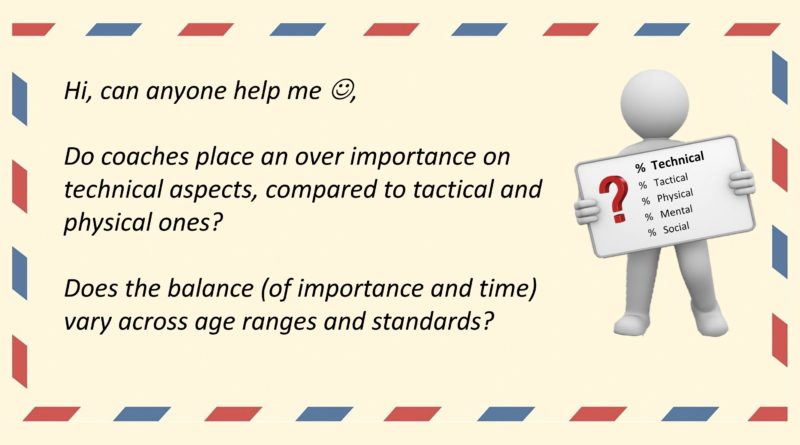 Hi, can anyone help me ☺,

Do coaches place an over importance on technical aspects, compared to tactical and physical ones?

Does the balance (of importance and time) vary across age ranges and standards?

?
% Technical
% Tactical
% Physical
% Mental
% Social